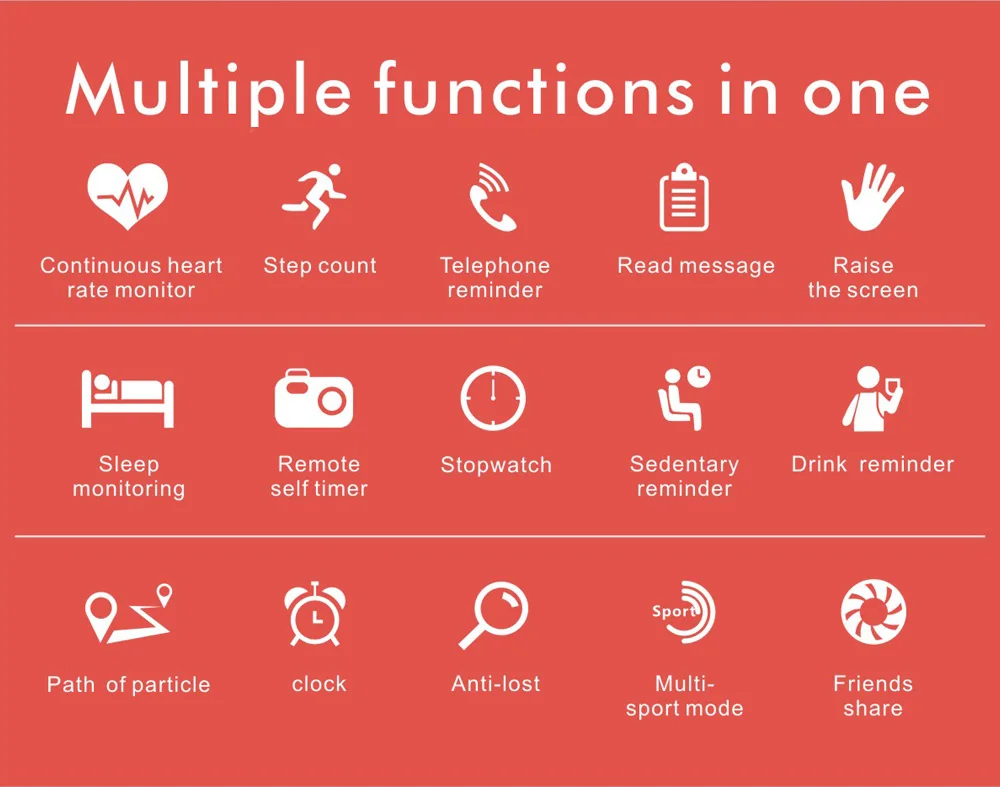 Multiple functions in one

Continuous heart rate monitor

Step count

Telephone reminder

Read message

Raise the screen

Sleep monitoring

Remote self timer

Stopwatch

Sedentary reminder

Drink reminder

Path of particle

clock

Anti-lost

Sport

Multi-sport mode

Friends share